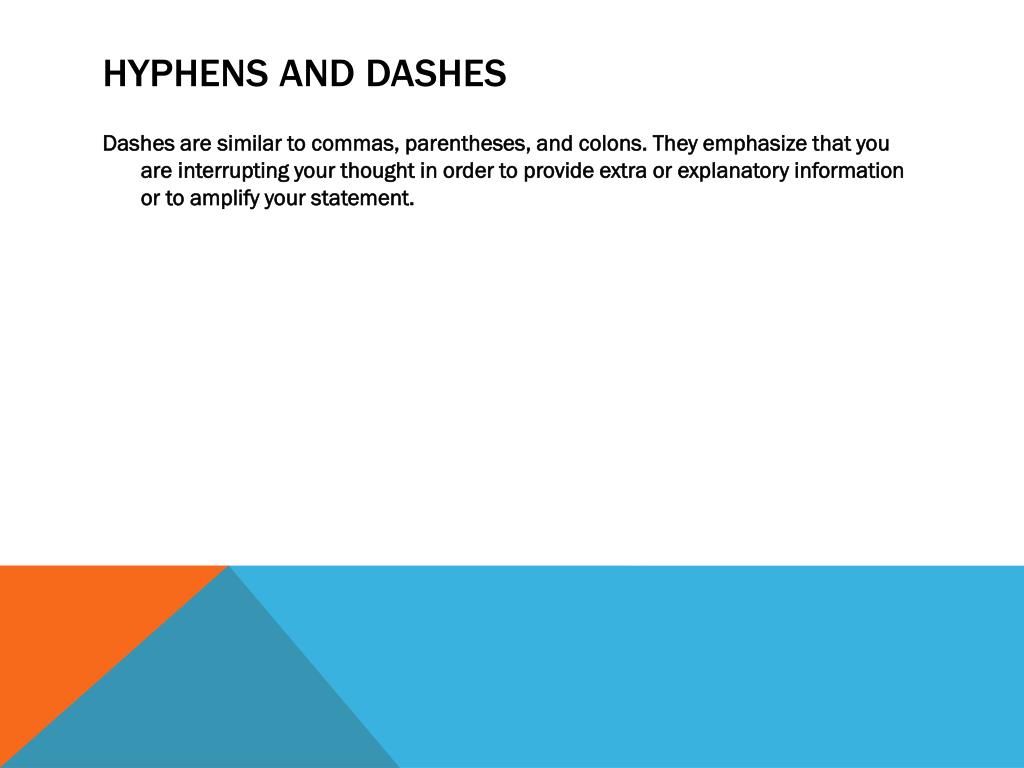 HYPHENS AND DASHES

Dashes are similar to commas, parentheses, and colons. They emphasize that you are interrupting your thought in order to provide extra or explanatory information or to amplify your statement.